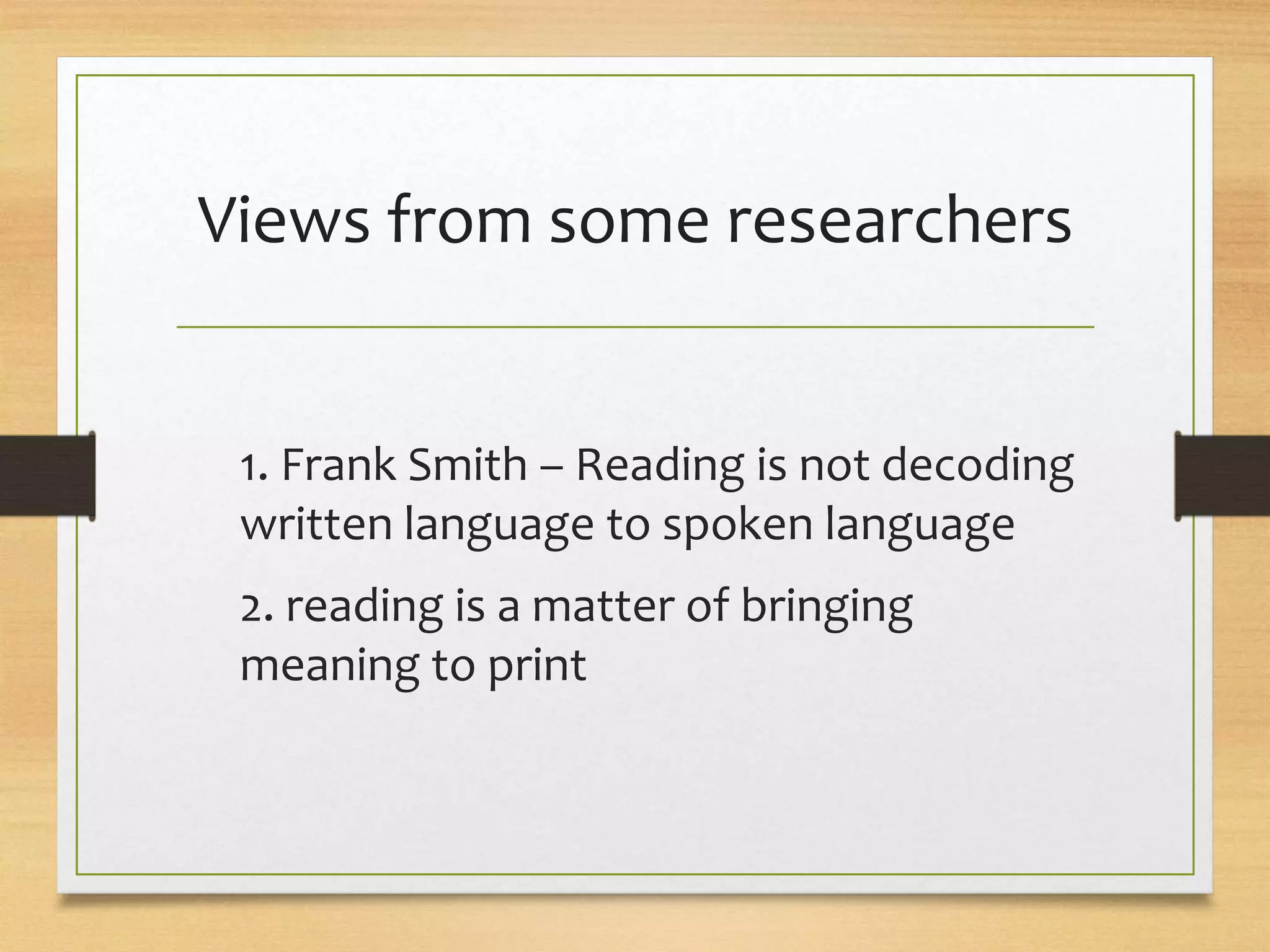 Views from some researchers

1. Frank Smith – Reading is not decoding written language to spoken language

2. reading is a matter of bringing meaning to print